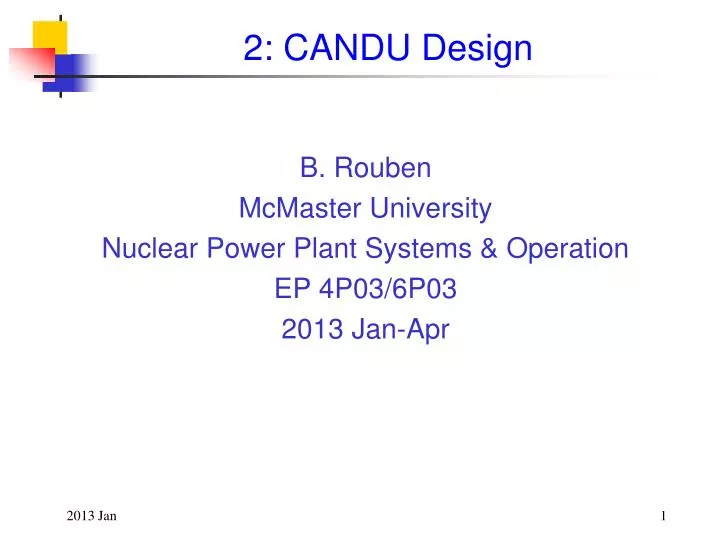 2: CANDU Design

B. Rouben
McMaster University
Nuclear Power Plant Systems & Operation
EP 4P03/6P03
2013 Jan-Apr

2013 Jan

1